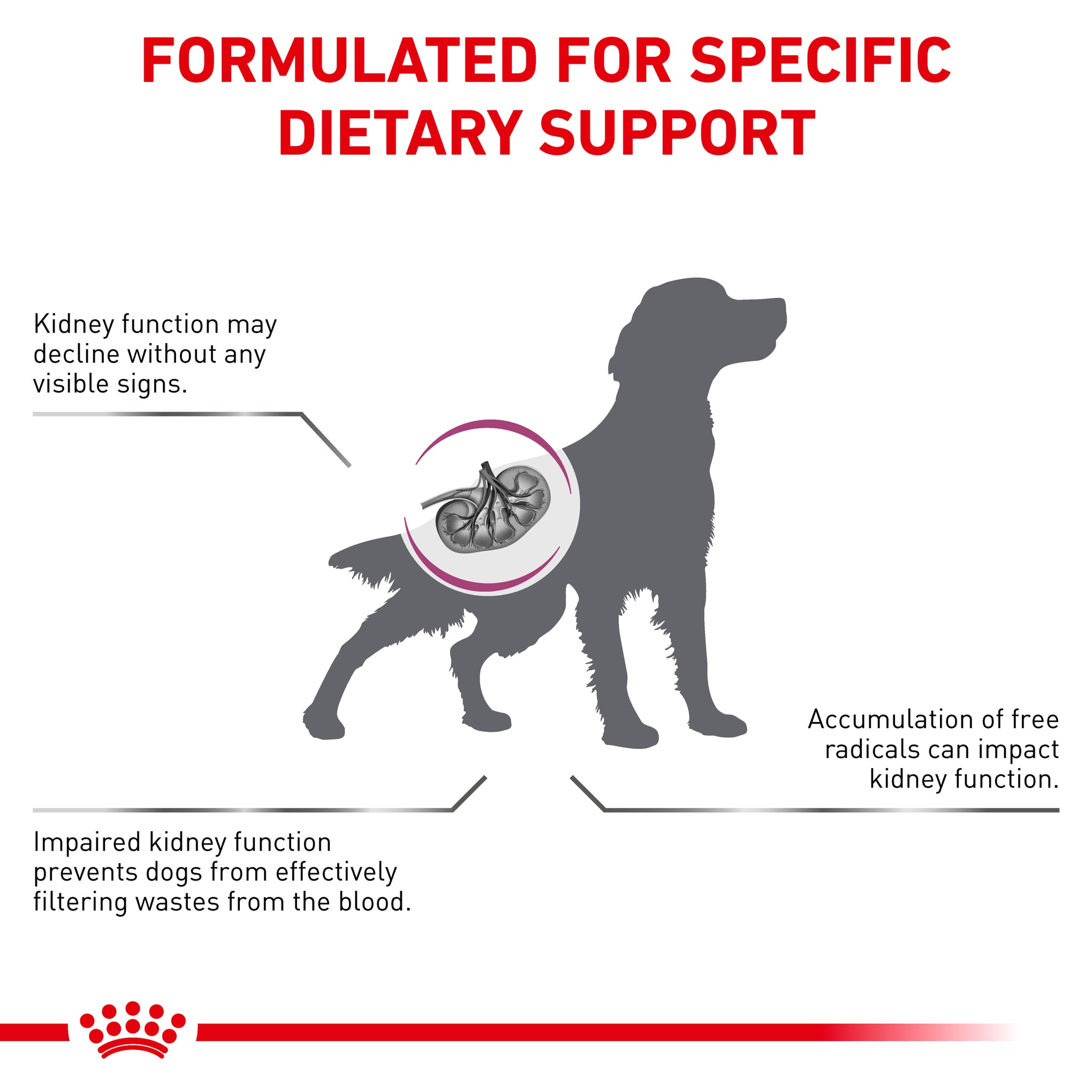 FORMULATED FOR SPECIFIC DIETARY SUPPORT

Kidney function may decline without any visible signs.

Accumulation of free radicals can impact kidney function.

Impaired kidney function prevents dogs from effectively filtering wastes from the blood.